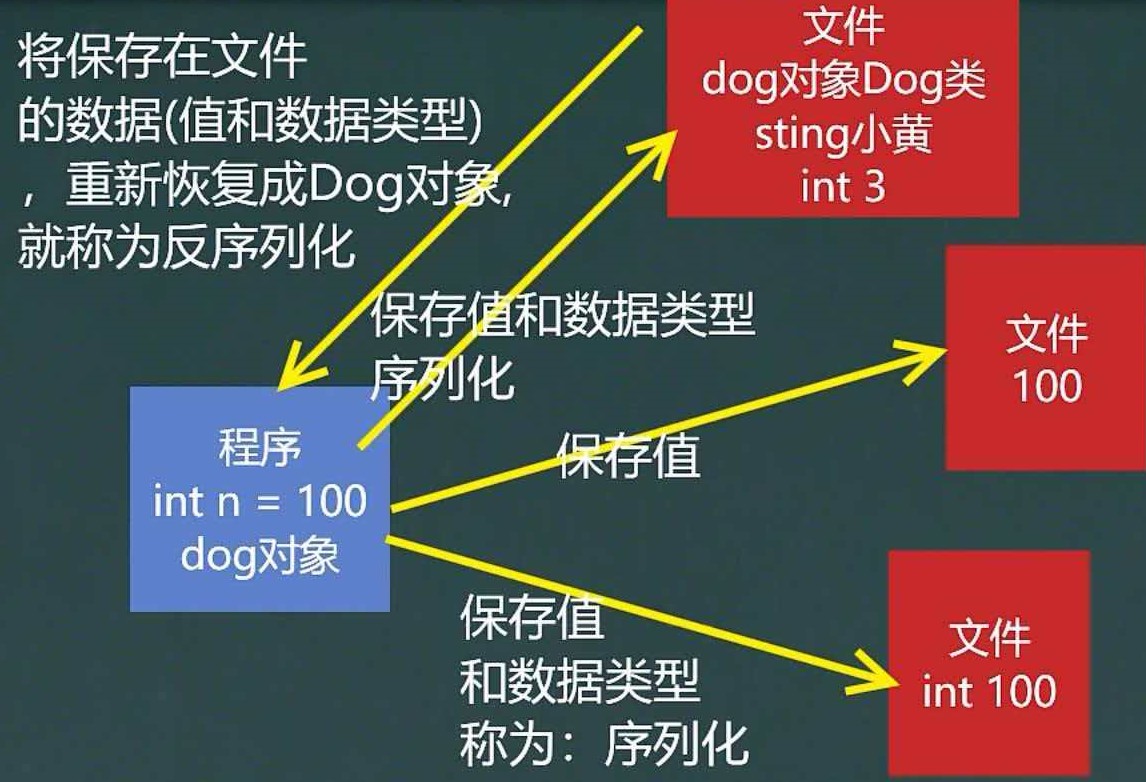 将保存在文件的数据(值和数据类型)，重新恢复成Dog对象,就称为反序列化

文件
dog对象Dog类
sting小黄
int 3

保存值和数据类型
序列化

文件
100

程序
int n = 100
dog对象

保存值

保存值
和数据类型
称为：序列化

文件
int 100